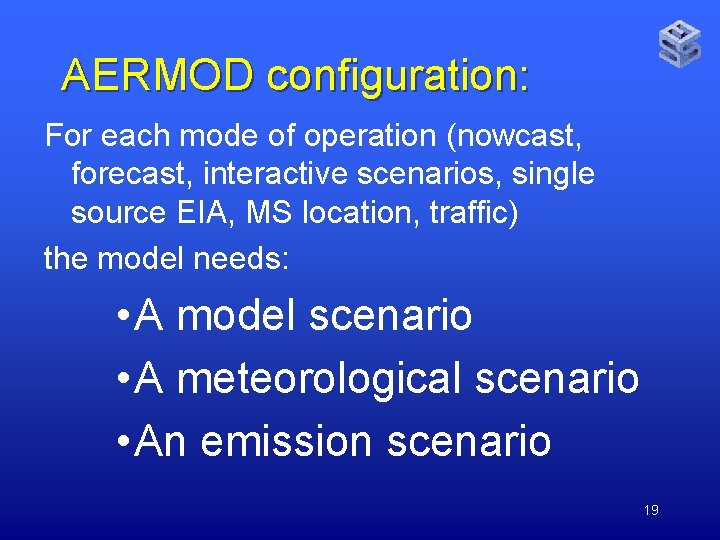 AERMOD configuration:

For each mode of operation (nowcast, forecast, interactive scenarios, single source EIA, MS location, traffic)

the model needs:

•A model scenario

•A meteorological scenario

•An emission scenario

19